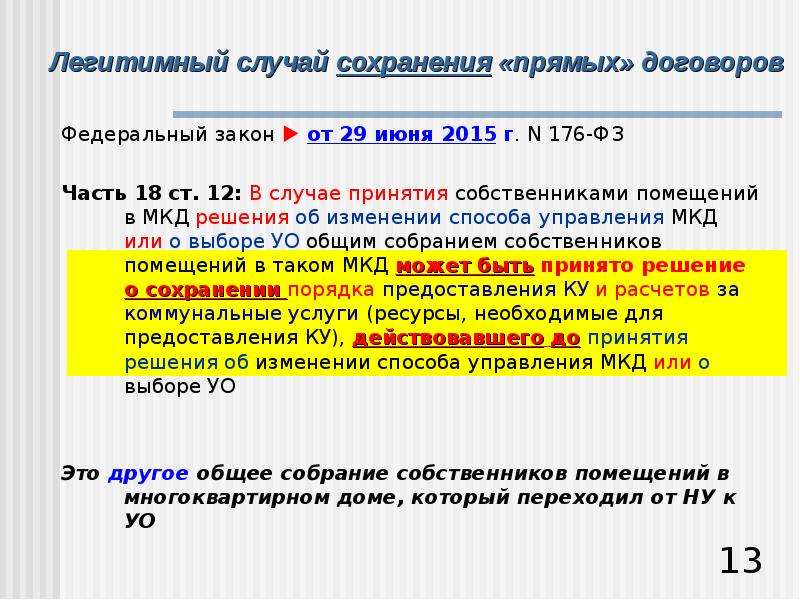 Легитимный случай сохранения «прямых» договоров

Федеральный закон ► от 29 июня 2015 г. N 176-ФЗ

Часть 18 ст. 12: В случае принятия собственниками помещений в МКД решения об изменении способа управления МКД или о выборе УО общим собранием собственников помещений в таком МКД может быть принято решение о сохранении порядка предоставления КУ и расчетов за коммунальные услуги (ресурсы, необходимые для предоставления КУ), действовавшего до принятия решения об изменении способа управления МКД или о выборе УО

Это другое общее собрание собственников помещений в многоквартирном доме, который переходил от НУ к УО

13